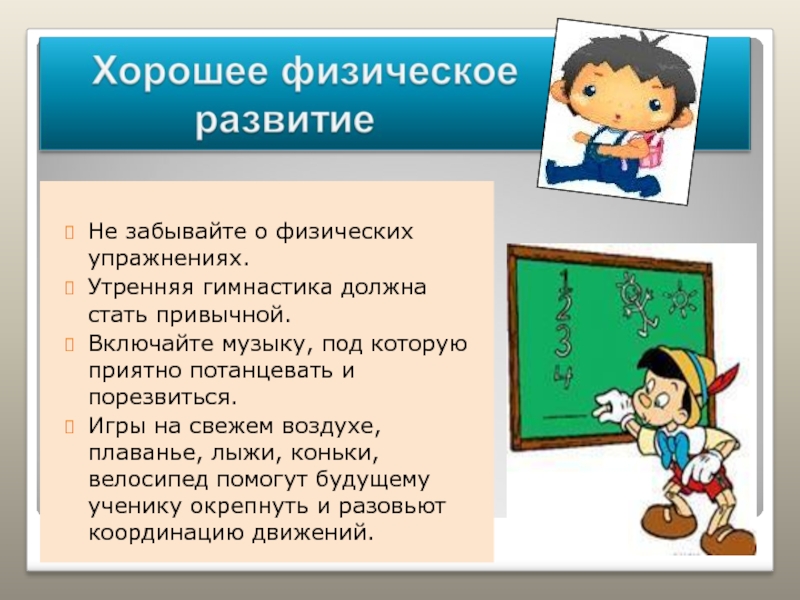 Хорошее физическое развитие

Не забывайте о физических упражнениях.

Утренняя гимнастика должна стать привычной.

Включайте музыку, под которую приятно потанцевать и порезвиться.

Игры на свежем воздухе, плаванье, лыжи, коньки, велосипед помогут будущему ученику окрепнуть и разовьют координацию движений.

1
2
3
4